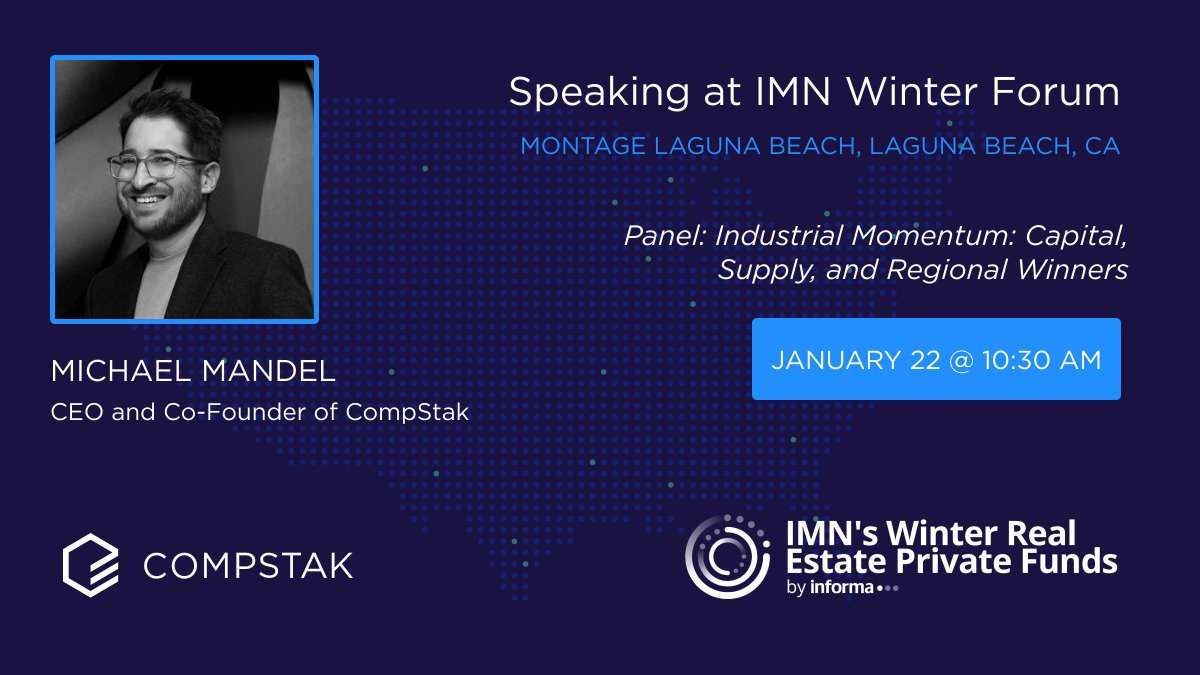 Speaking at IMN Winter Forum

MONTAGE LAGUNA BEACH, LAGUNA BEACH, CA

Panel: Industrial Momentum: Capital, Supply, and Regional Winners

JANUARY 22 @ 10:30 AM

MICHAEL MANDEL

CEO and Co-Founder of CompStak

COMPSTAK

IMN's Winter Real Estate Private Funds

by informa